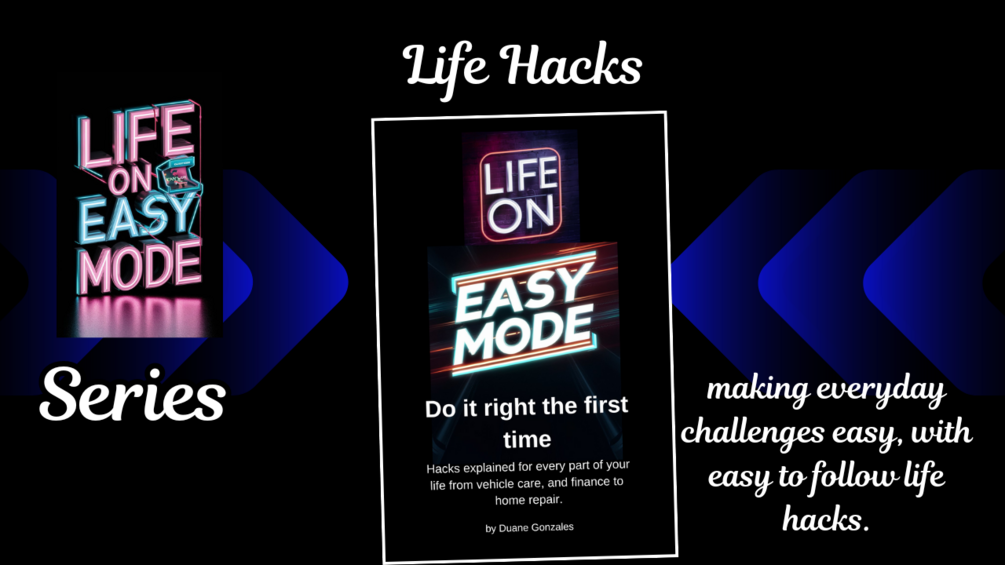 Life Hacks

LIFE ON EASY MODE

Series

LIFE ON

EASY MODE

Do it right the first time

Hacks explained for every part of your life from vehicle care, and finance to home repair.

by Duane Gonzales

making everyday challenges easy, with easy to follow life hacks.